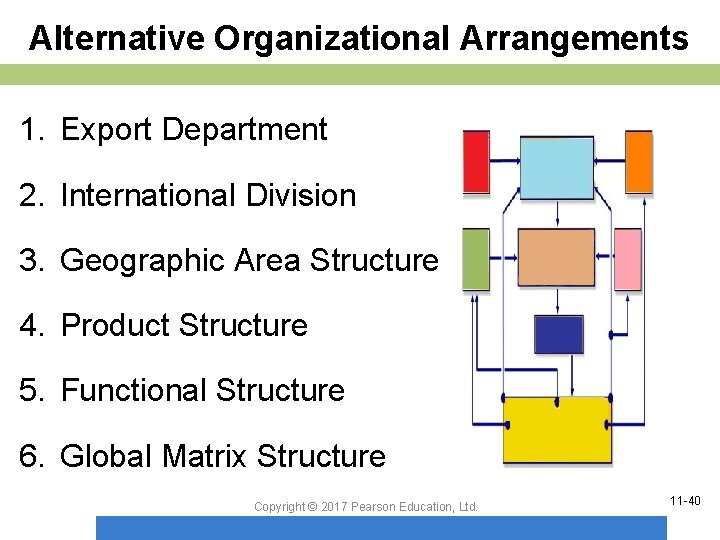 Alternative Organizational Arrangements

1. Export Department

2. International Division

3. Geographic Area Structure

4. Product Structure

5. Functional Structure

6. Global Matrix Structure

Copyright © 2017 Pearson Education, Ltd.

11-40